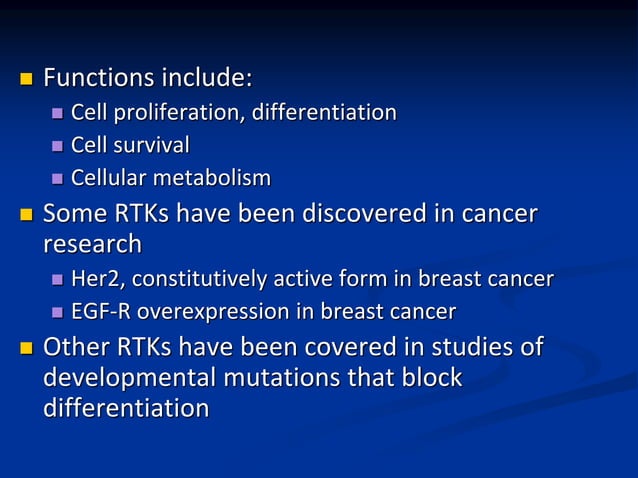 Functions include:
Cell proliferation, differentiation
Cell survival
Cellular metabolism

Some RTKs have been discovered in cancer research
Her2, constitutively active form in breast cancer
EGF-R overexpression in breast cancer

Other RTKs have been covered in studies of developmental mutations that block differentiation